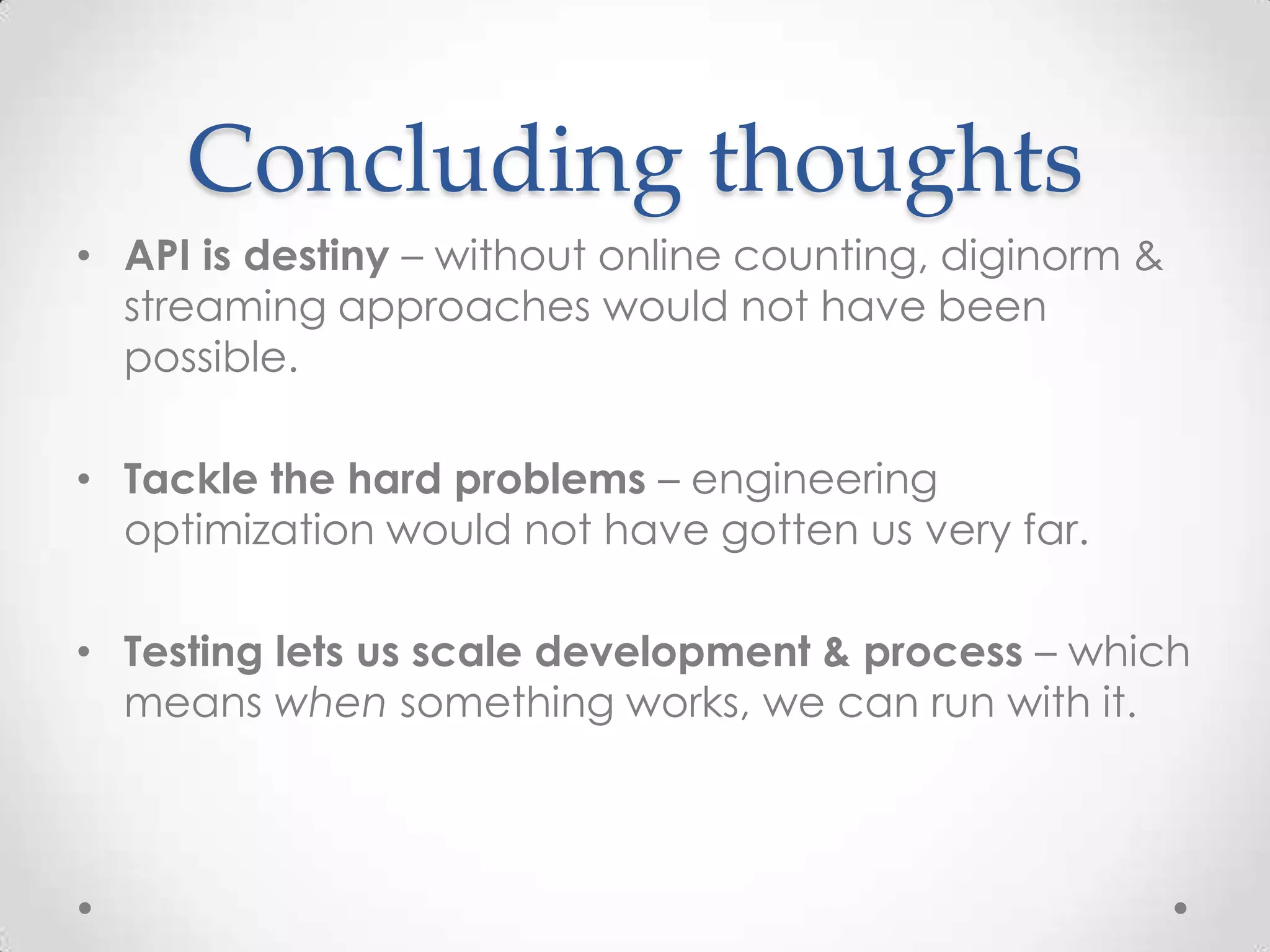 Concluding thoughts

• API is destiny – without online counting, diginorm & streaming approaches would not have been possible.

• Tackle the hard problems – engineering optimization would not have gotten us very far.

• Testing lets us scale development & process – which means when something works, we can run with it.